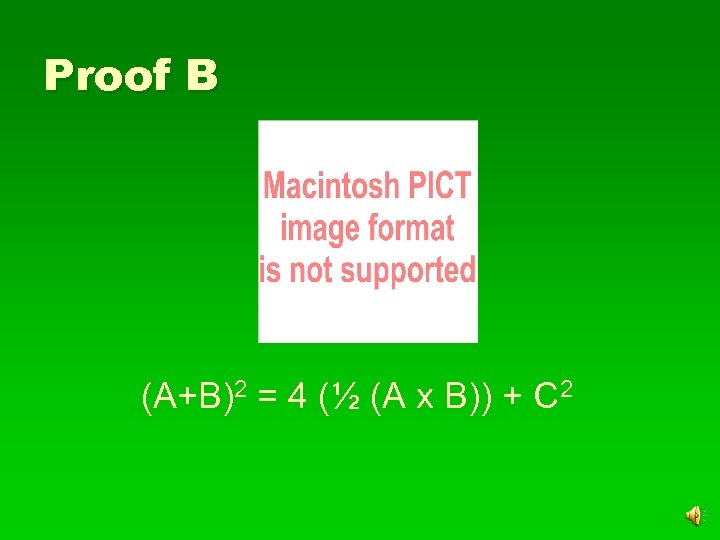 Proof B

Macintosh PICT image format is not supported

$(A+B)^2 = 4 (\frac{1}{2} (A \times B)) + C^2$